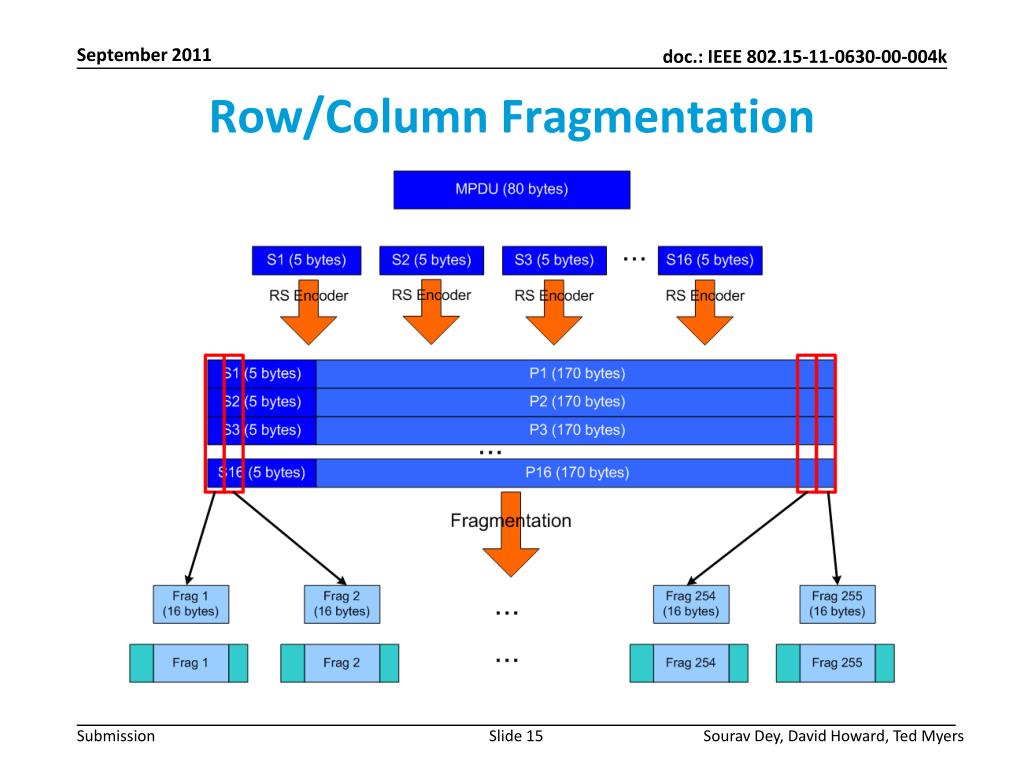 September 2011

doc.: IEEE 802.15-11-0630-00-004k

Row/Column Fragmentation

MPDU (80 bytes)

S1 (5 bytes) S2 (5 bytes) S3 (5 bytes) … S16 (5 bytes)

RS Encoder RS Encoder RS Encoder RS Encoder

S1 (5 bytes) P1 (170 bytes)
S2 (5 bytes) P2 (170 bytes)
S3 (5 bytes) P3 (170 bytes)
…
S16 (5 bytes) P16 (170 bytes)

Fragmentation

Frag 1 (16 bytes) Frag 2 (16 bytes) … Frag 254 (16 bytes) Frag 255 (16 bytes)

Frag 1 Frag 2 … Frag 254 Frag 255

Submission

Slide 15

Sourav Dey, David Howard, Ted Myers